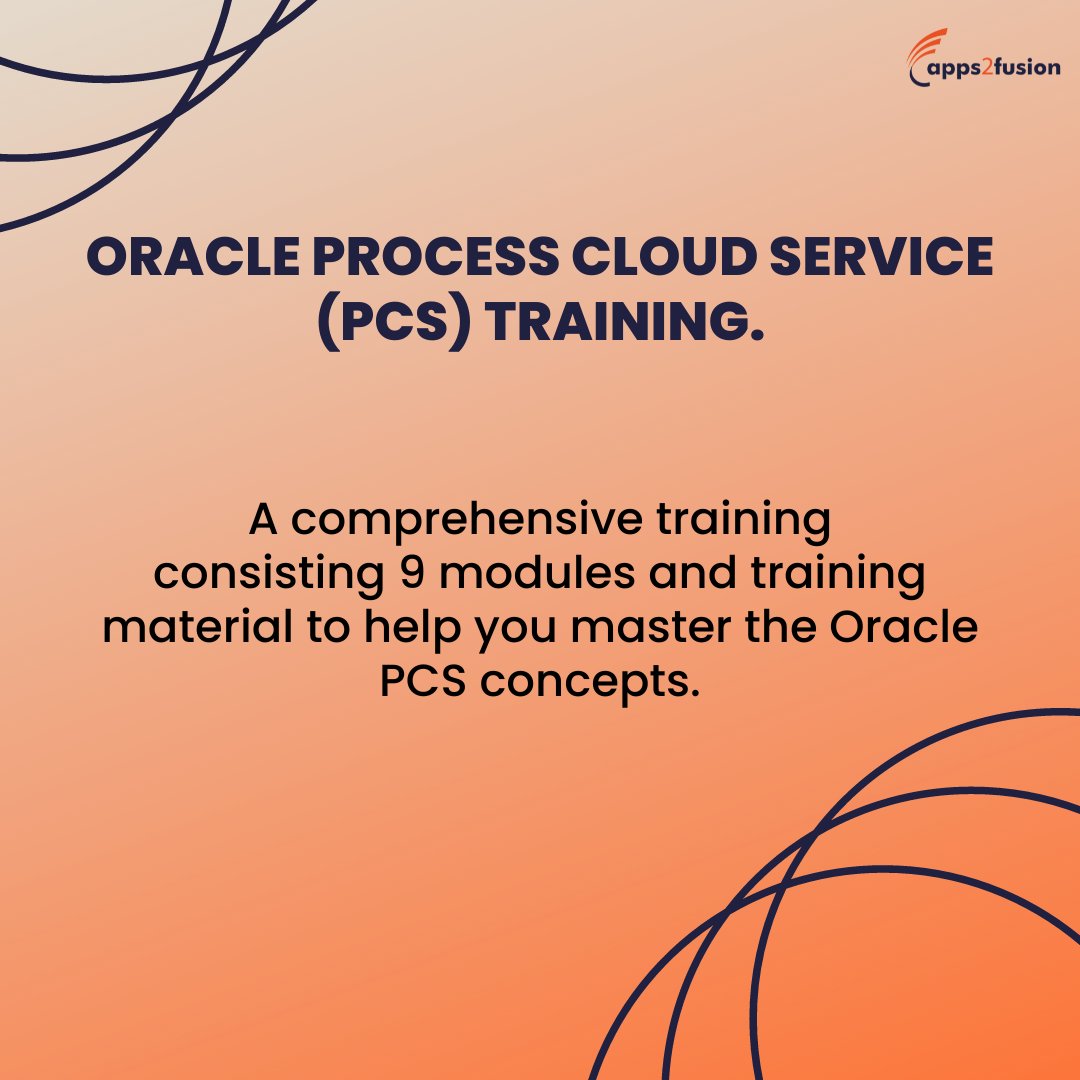 apps2fusion

ORACLE PROCESS CLOUD SERVICE (PCS) TRAINING.

A comprehensive training consisting 9 modules and training material to help you master the Oracle PCS concepts.